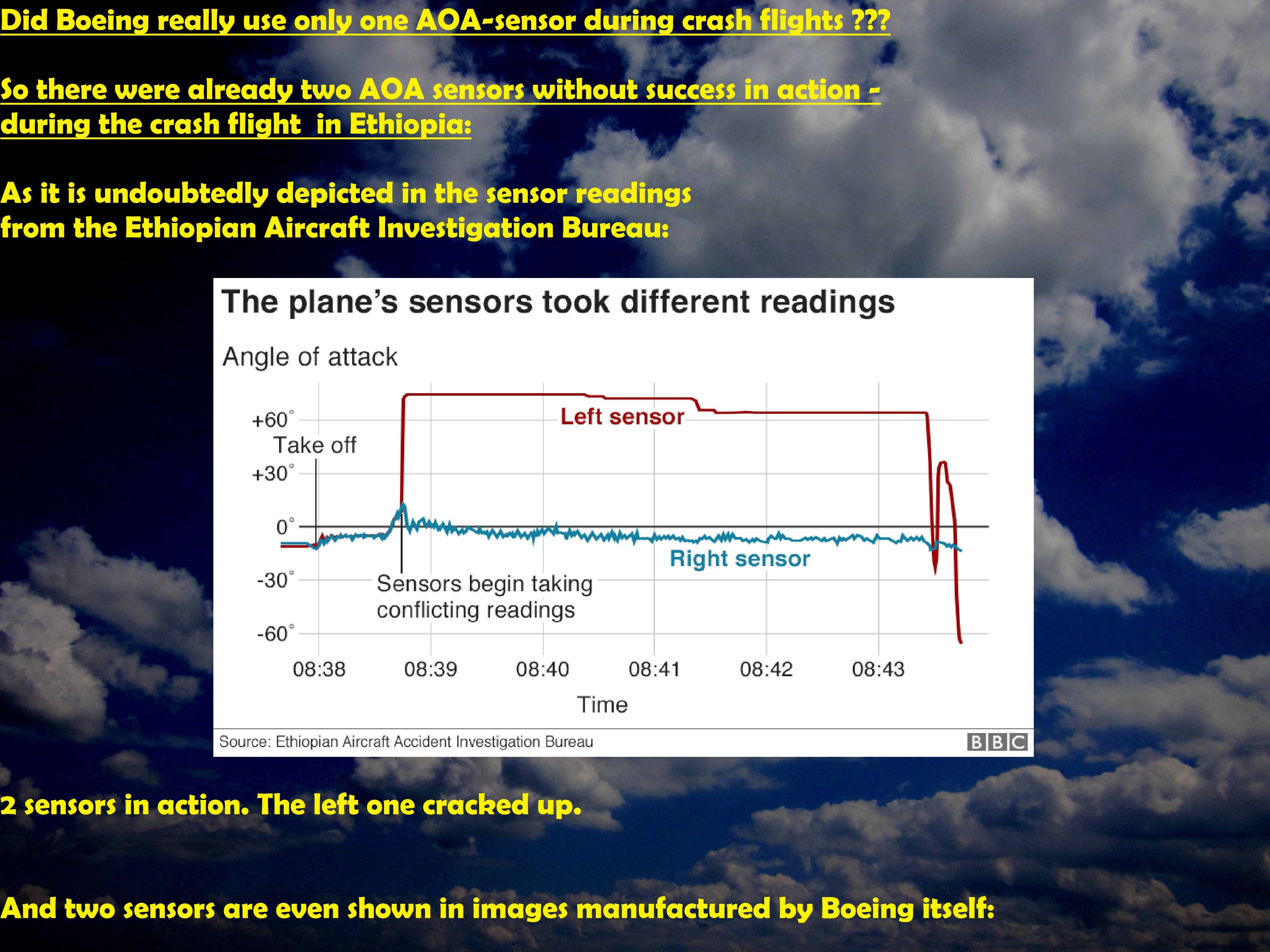 Did Boeing really use only one AOA-sensor during crash flights ???

So there were already two AOA sensors without success in action - during the crash flight  in Ethiopia:

As it is undoubtedly depicted in the sensor readings from the Ethiopian Aircraft Investigation Bureau:

The plane's sensors took different readings

Angle of attack

+60°
+30°
0°
-30°
-60°

Take off

Left sensor

Right sensor

Sensors begin taking conflicting readings

08:38 08:39 08:40 08:41 08:42 08:43

Time

Source: Ethiopian Aircraft Accident Investigation Bureau

BBC

2 sensors in action. The left one cracked up.

And two sensors are even shown in images manufactured by Boeing itself: